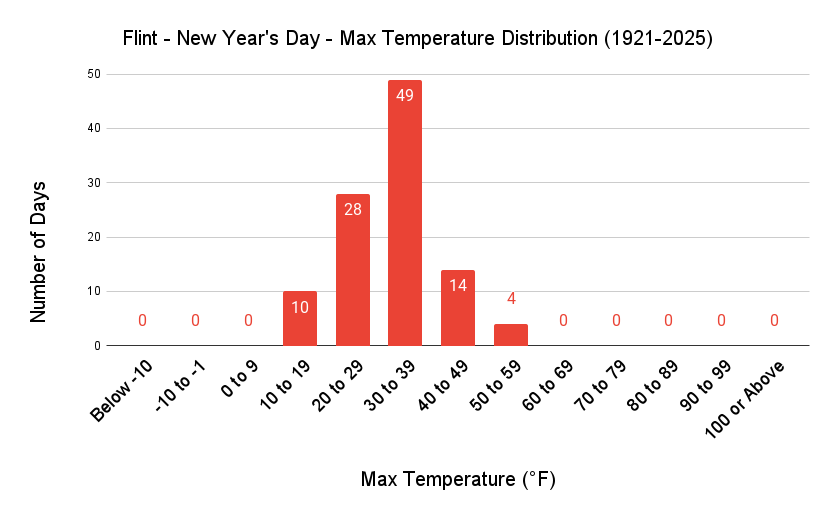 Flint - New Year's Day - Max Temperature Distribution (1921-2025)

Number of Days

50
40
30
20
10
0

0
0
0
10
28
49
14
4
0
0
0
0
0

Below -10
-10 to -1
0 to 9
10 to 19
20 to 29
30 to 39
40 to 49
50 to 59
60 to 69
70 to 79
80 to 89
90 to 99
100 or Above

Max Temperature (°F)